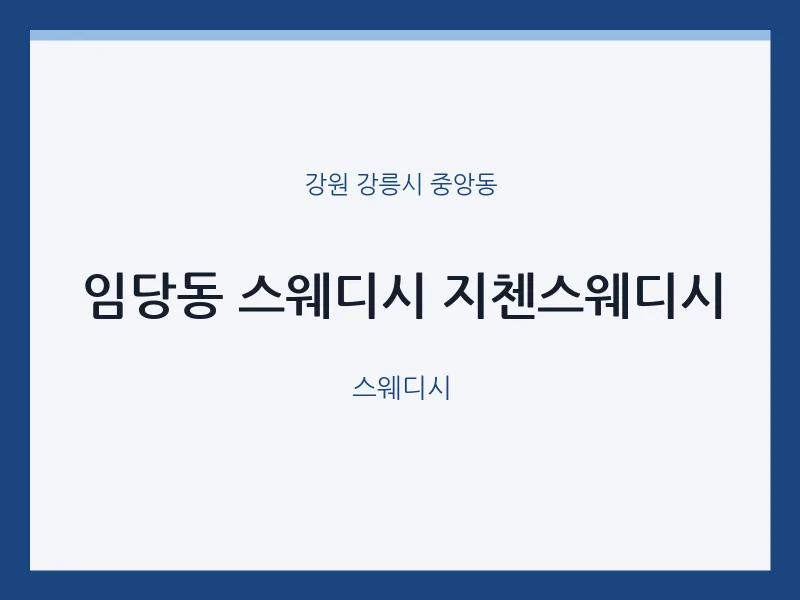 강원 강릉시 중앙동

임당동 스웨디시 지첸스웨디시

스웨디시